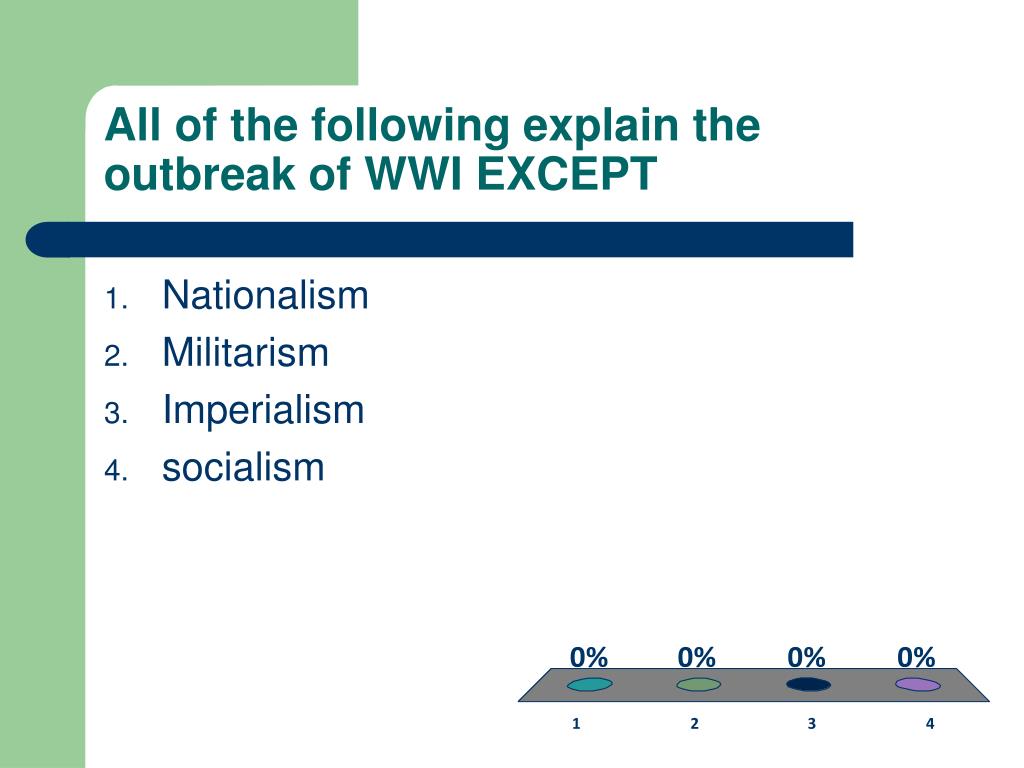 All of the following explain the outbreak of WWI EXCEPT

1. Nationalism
2. Militarism
3. Imperialism
4. socialism

0% 0% 0% 0%

1 2 3 4